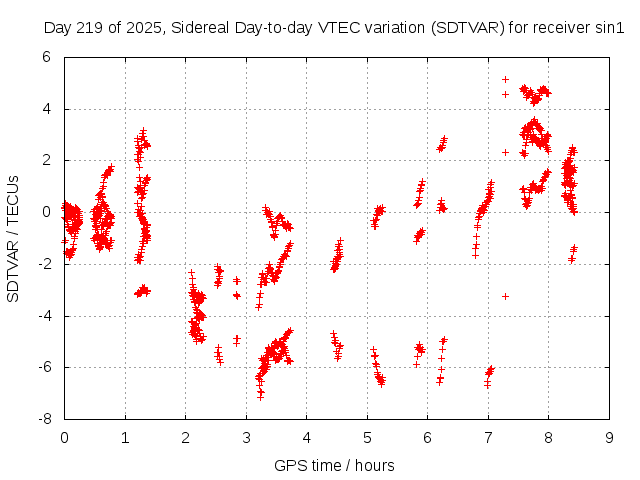 Day 219 of 2025, Sidereal Day-to-day VTEC variation (SDTVAR) for receiver sin1

SDTVAR / TECUs

6
4
2
0
-2
-4
-6
-8

0 1 2 3 4 5 6 7 8 9

GPS time / hours